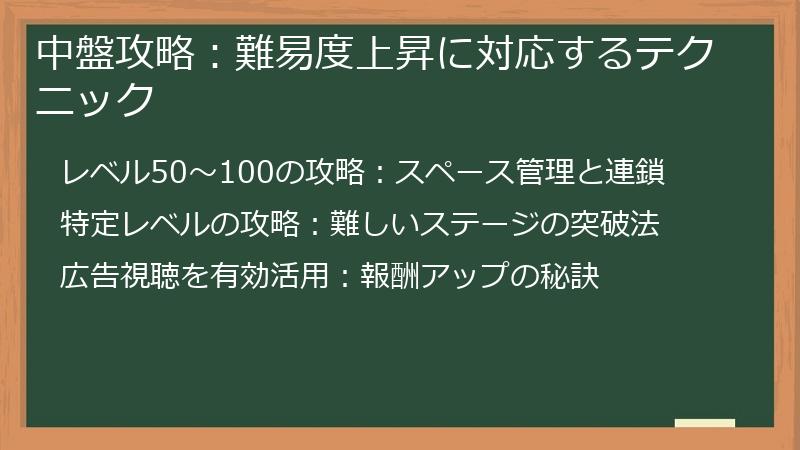 中盤攻略：難易度上昇に対応するテクニック

レベル50～100の攻略：スペース管理と連鎖

特定レベルの攻略：難しいステージの突破法

広告視聴を有効活用：報酬アップの秘訣